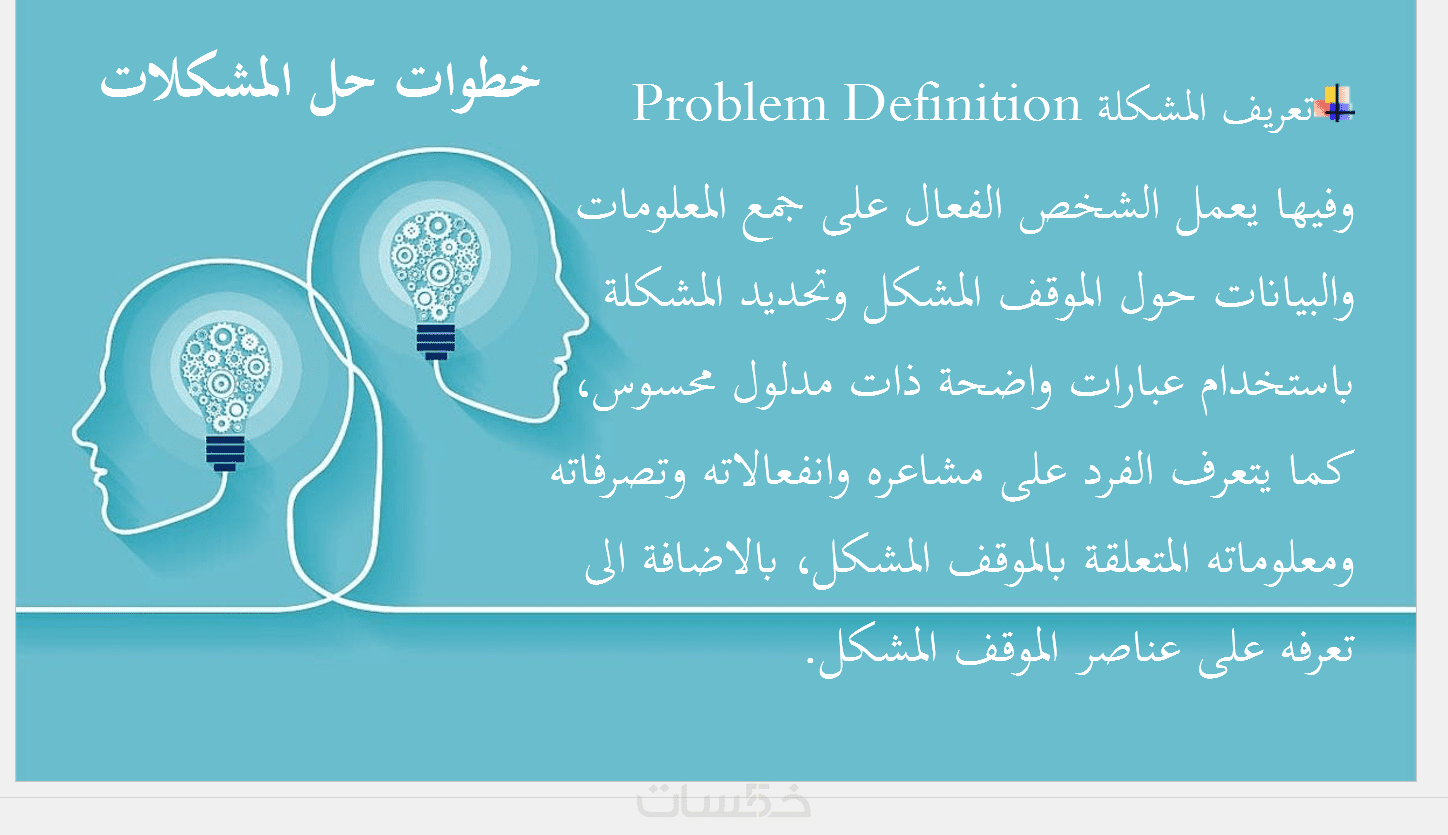 خطوات حل المشكلات

تعريف المشكلة Problem Definition

وفيها يعمل الشخص الفعال على جمع المعلومات والبيانات حول الموقف المشكل وتحديد المشكلة باستخدام عبارات واضحة ذات مدلول محسوس، كما يتعرف الفرد على مشاعره وانفعالاته وتصرفاته ومعلوماته المتعلقة بالموقف المشكل، بالاضافة الى تعرفه على عناصر الموقف المشكل.

خمسات